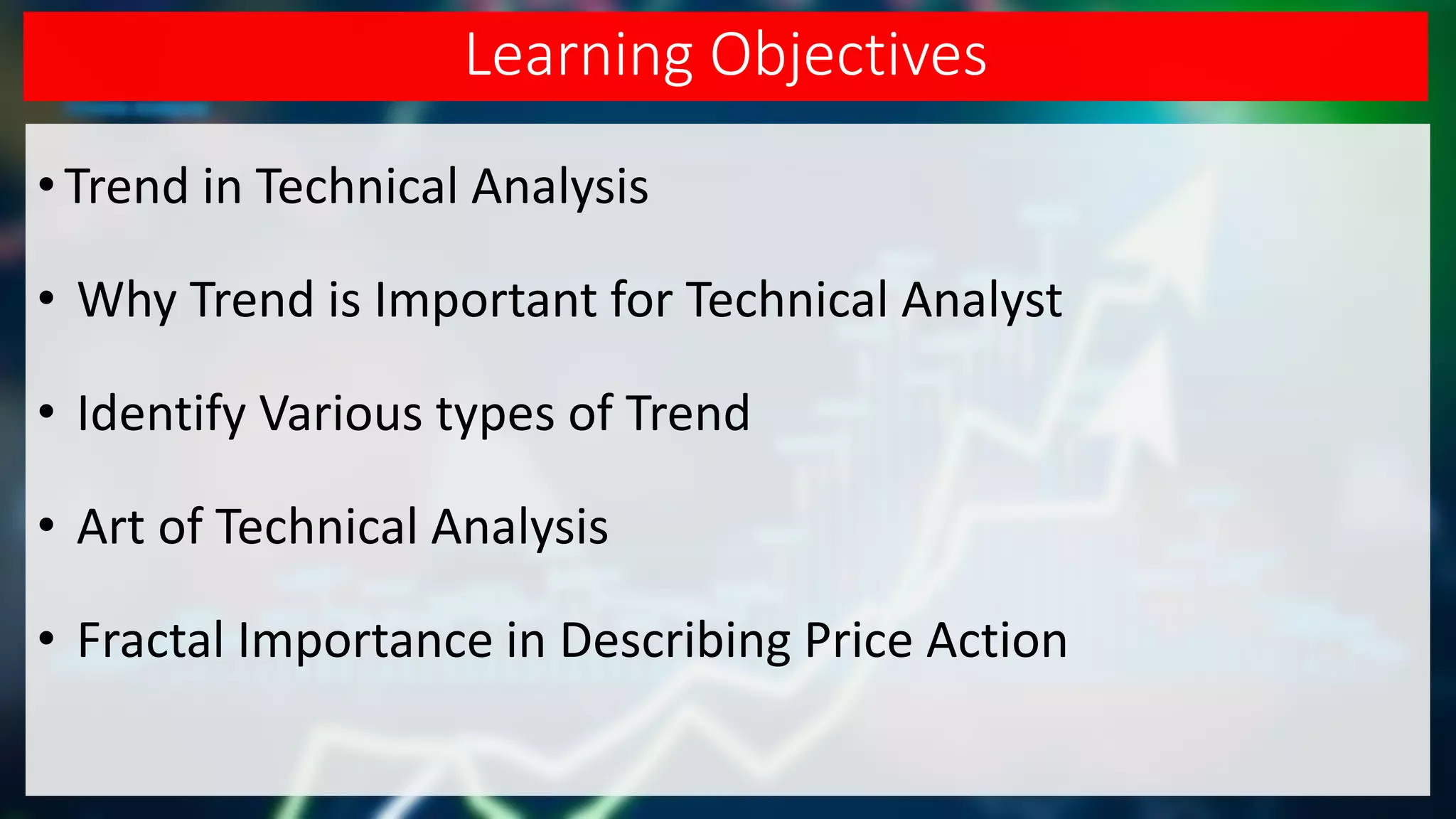 Learning Objectives

• Trend in Technical Analysis

• Why Trend is Important for Technical Analyst

• Identify Various types of Trend

• Art of Technical Analysis

• Fractal Importance in Describing Price Action